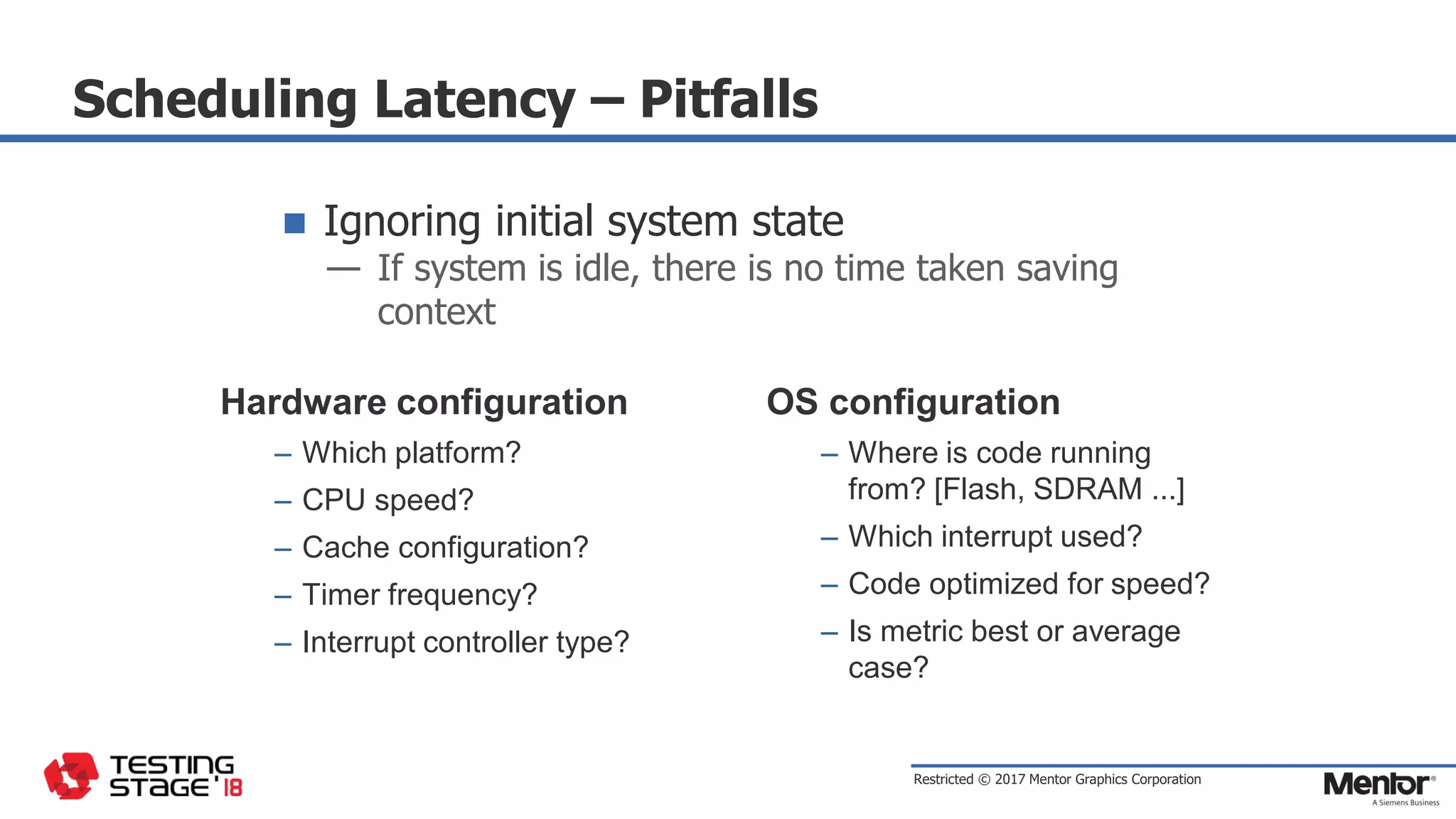 Scheduling Latency – Pitfalls

■ Ignoring initial system state
— If system is idle, there is no time taken saving context

Hardware configuration
– Which platform?
– CPU speed?
– Cache configuration?
– Timer frequency?
– Interrupt controller type?

OS configuration
– Where is code running from? [Flash, SDRAM ...]
– Which interrupt used?
– Code optimized for speed?
– Is metric best or average case?

TESTING STAGE '18

Restricted © 2017 Mentor Graphics Corporation

Mentor®
A Siemens Business